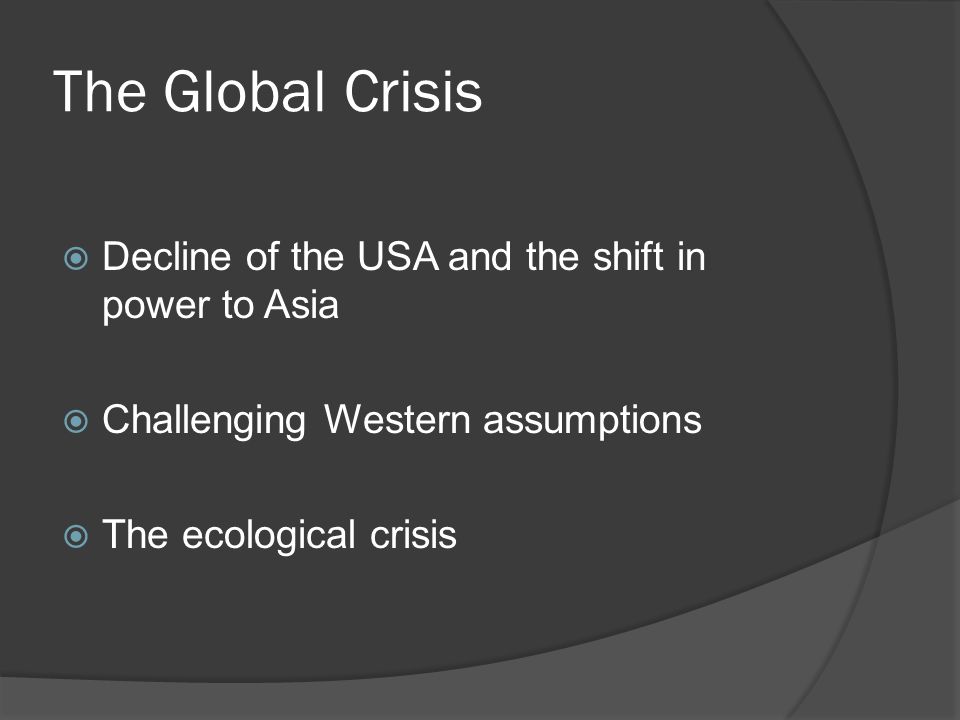 The Global Crisis

Decline of the USA and the shift in power to Asia

Challenging Western assumptions

The ecological crisis